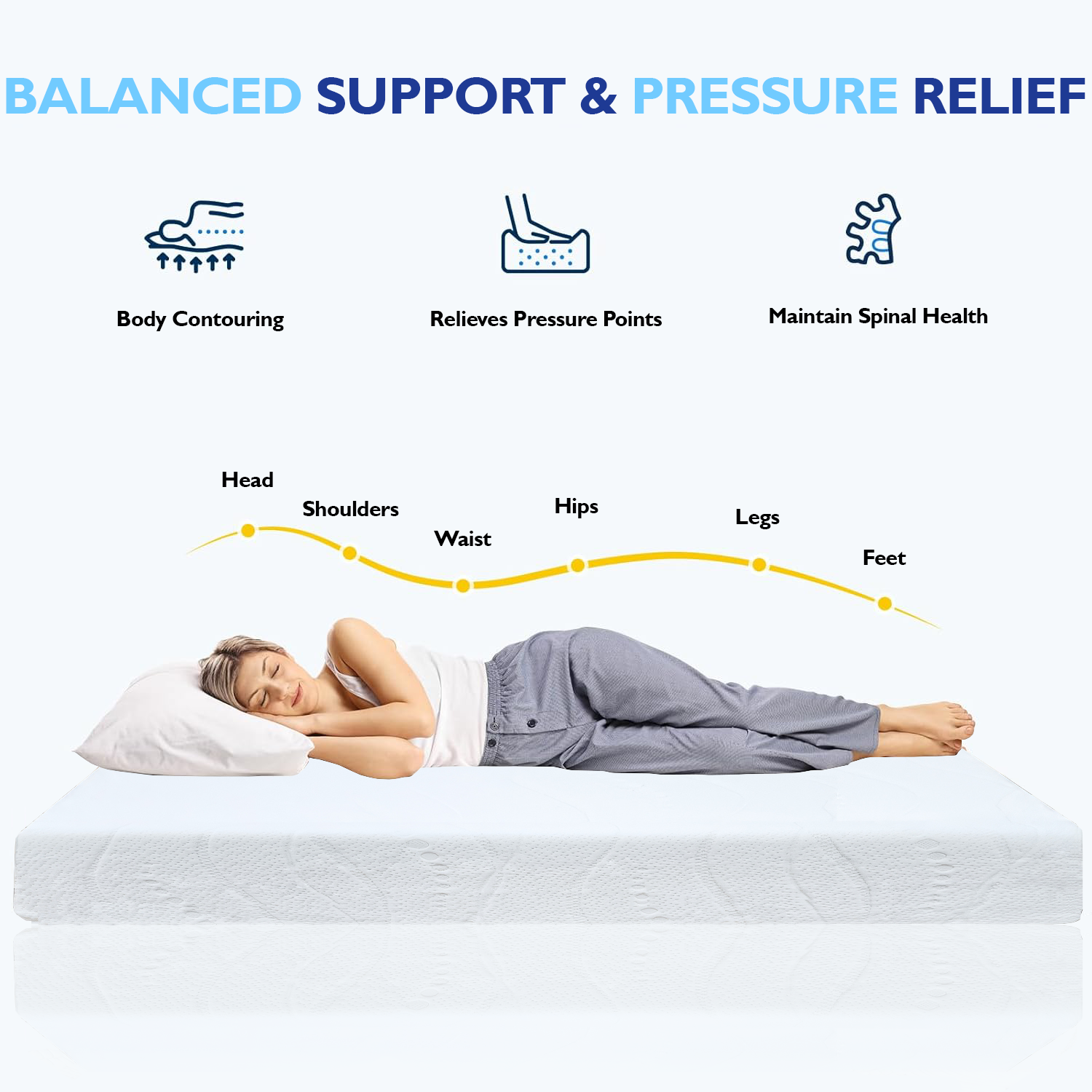 BALANCED SUPPORT & PRESSURE RELIEF

Body Contouring

Relieves Pressure Points

Maintain Spinal Health

Head

Shoulders

Waist

Hips

Legs

Feet